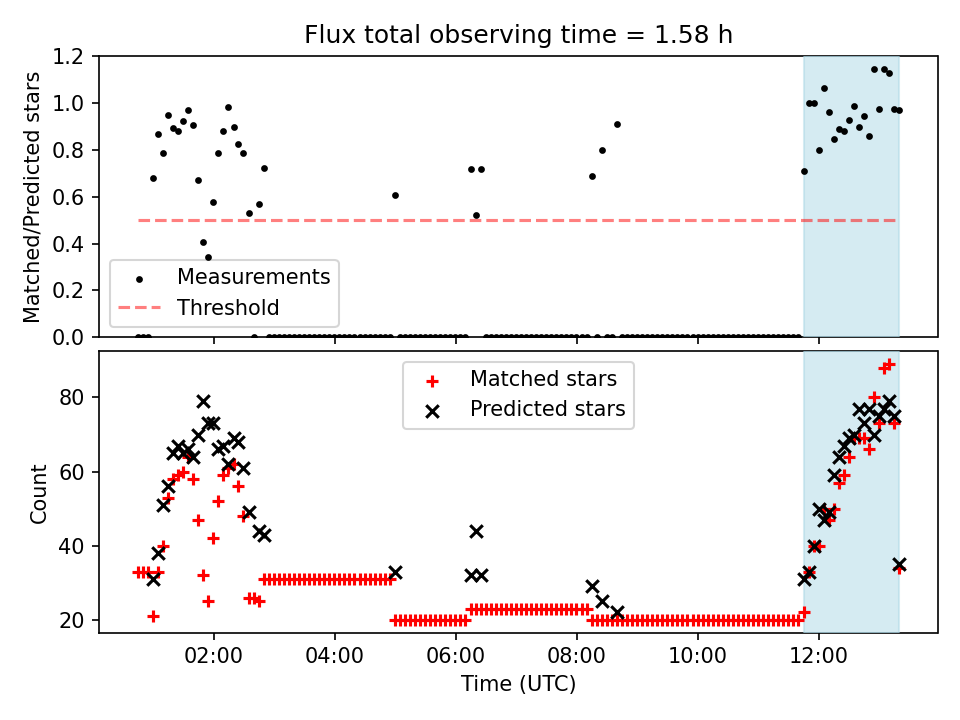 Flux total observing time = 1.58 h

Matched/Predicted stars

1.2
1.0
0.8
0.6
0.4
0.2
0.0

Measurements
Threshold

Count

80
60
40
20

Matched stars
Predicted stars

02:00
04:00
06:00
08:00
10:00
12:00

Time (UTC)